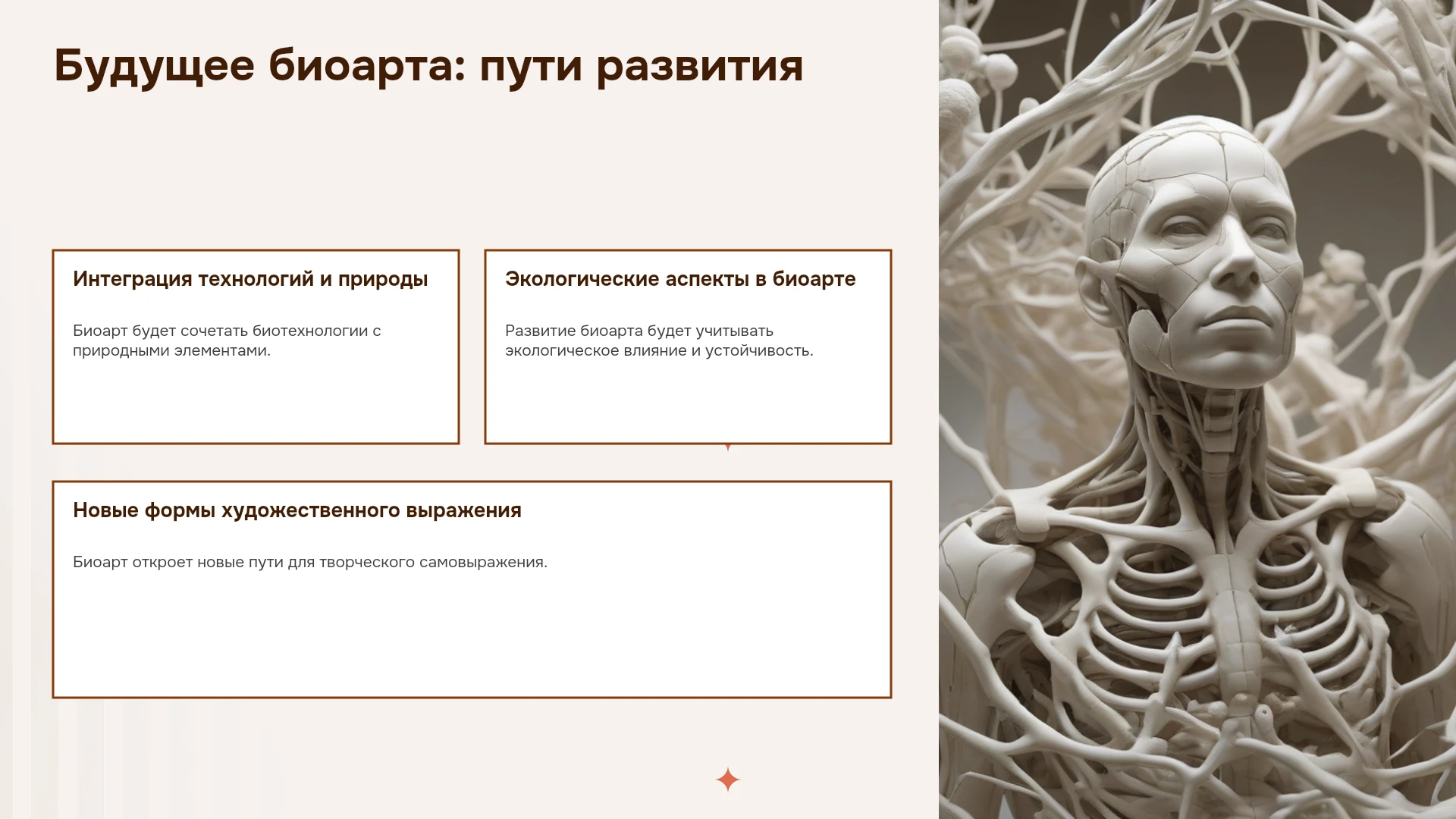 Будущее биоарта: пути развития

Интеграция технологий и природы

Биоарт будет сочетать биотехнологии с природными элементами.

Экологические аспекты в биоарте

Развитие биоарта будет учитывать экологическое влияние и устойчивость.

Новые формы художественного выражения

Биоарт откроет новые пути для творческого самовыражения.